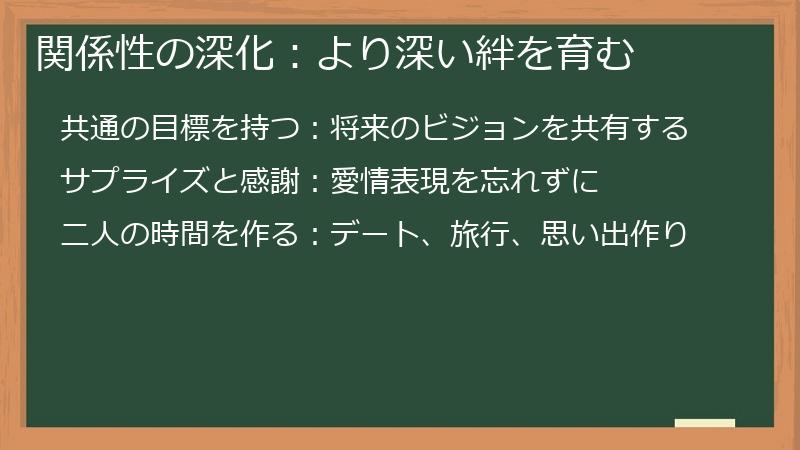 関係性の深化：より深い絆を育む

共通の目標を持つ：将来のビジョンを共有する

サプライズと感謝：愛情表現を忘れずに

二人の時間を作る：デート、旅行、思い出作り